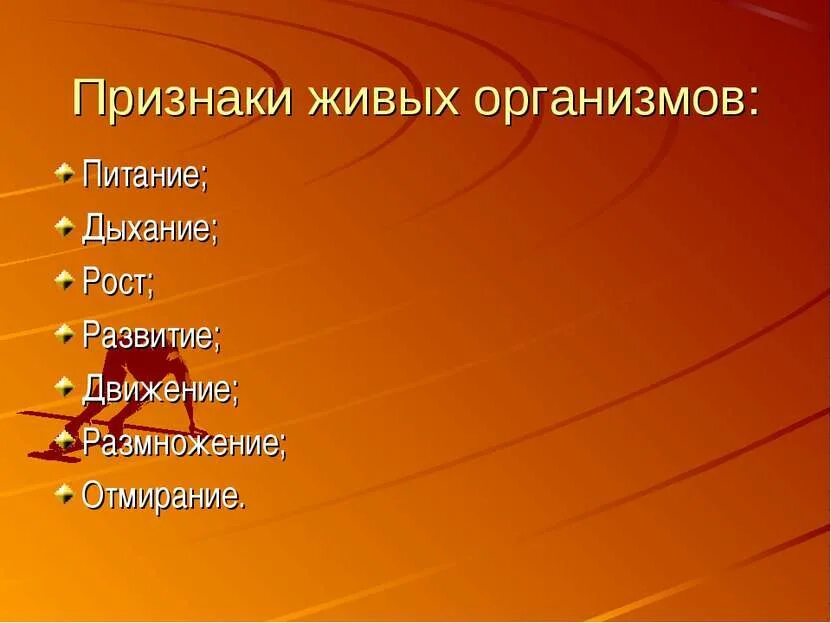 Признаки живых организмов:

Питание;
Дыхание;
Рост;
Развитие;
Движение;
Размножение;
Отмирание.